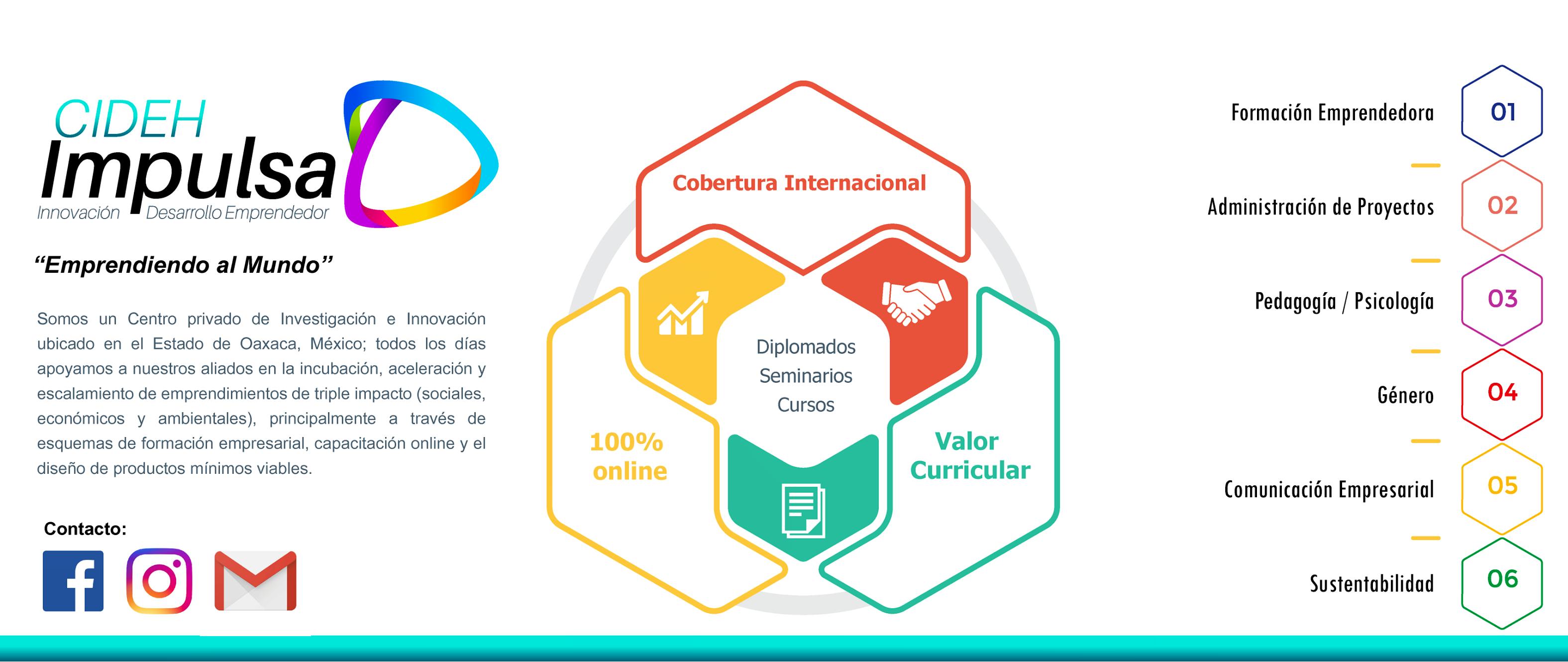 CIDEH
Impulsa
Innovación Desarrollo Emprendedor

"Emprendiendo al Mundo"

Somos un Centro privado de Investigación e Innovación ubicado en el Estado de Oaxaca, México; todos los días apoyamos a nuestros aliados en la incubación, aceleración y escalamiento de emprendimientos de triple impacto (sociales, económicos y ambientales), principalmente a través de esquemas de formación empresarial, capacitación online y el diseño de productos mínimos viables.

Contacto:

Cobertura Internacional

Diplomados
Seminarios
Cursos

100%
online

Valor
Curricular

Formación Emprendedora 01
Administración de Proyectos 02
Pedagogía / Psicología 03
Género 04
Comunicación Empresarial 05
Sustentabilidad 06